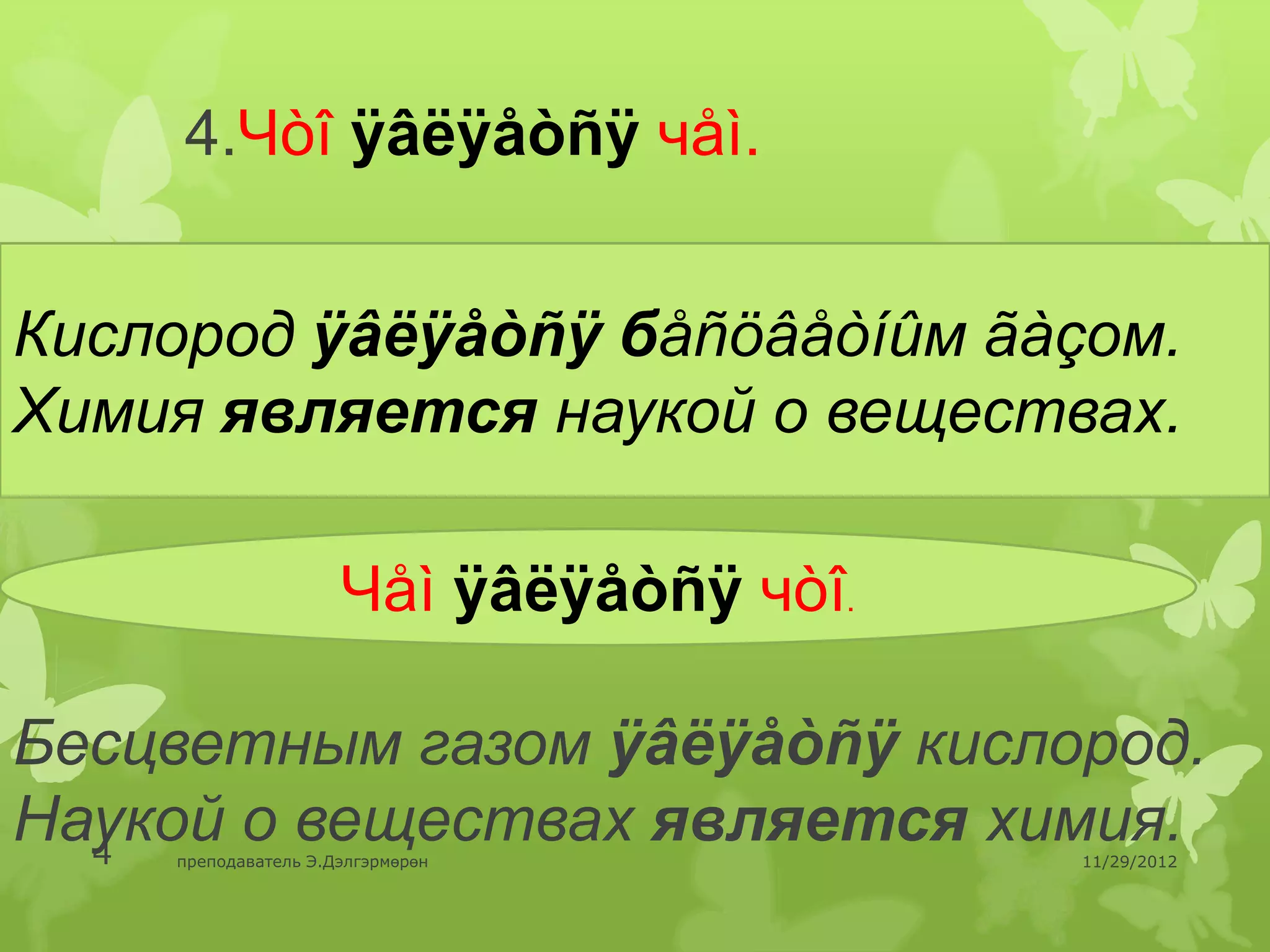 4.Чòî ÿâëÿåòñÿ чåì.

Кислород ÿâëÿåòñÿ бåñöâåòíûм ãàçом.
Химия является наукой о веществах.

Чåì ÿâëÿåòñÿ чòî.

Бесцветным газом ÿâëÿåòñÿ кислород.
Наукой о веществах является химия.

4 преподаватель Э.Дэлгэрмөрөн 11/29/2012